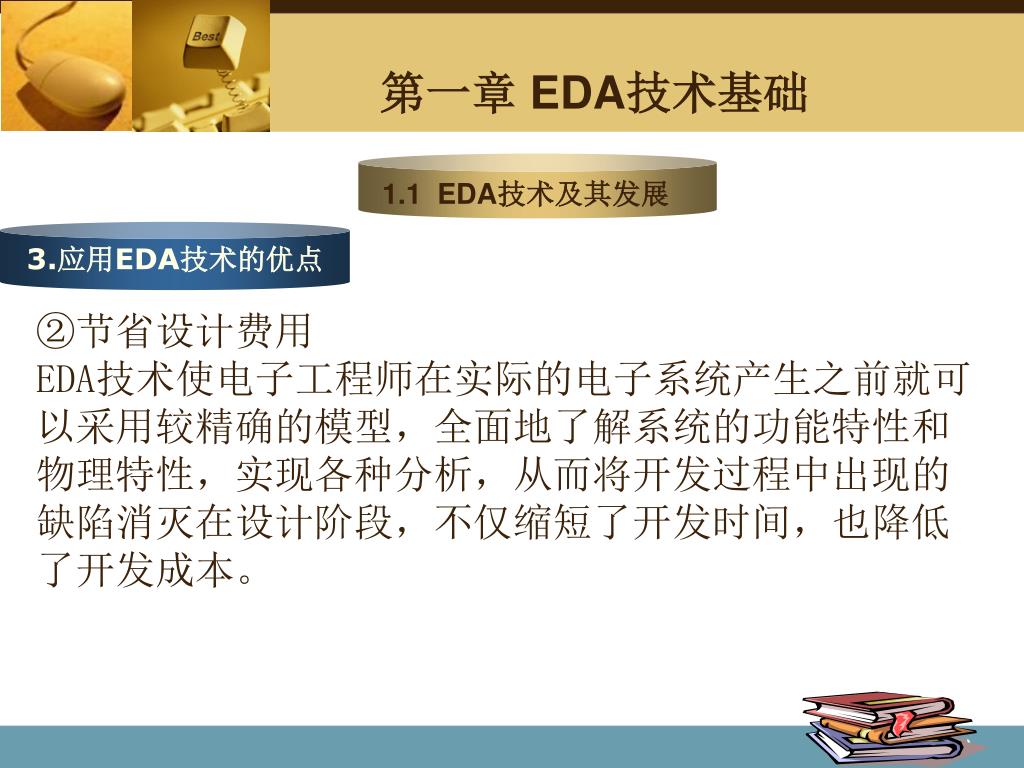 Best

第一章 EDA技术基础

1.1 EDA技术及其发展

3.应用EDA技术的优点

②节省设计费用
EDA技术使电子工程师在实际的电子系统产生之前就可以采用较精确的模型，全面地了解系统的功能特性和物理特性，实现各种分析，从而将开发过程中出现的缺陷消灭在设计阶段，不仅缩短了开发时间，也降低了开发成本。